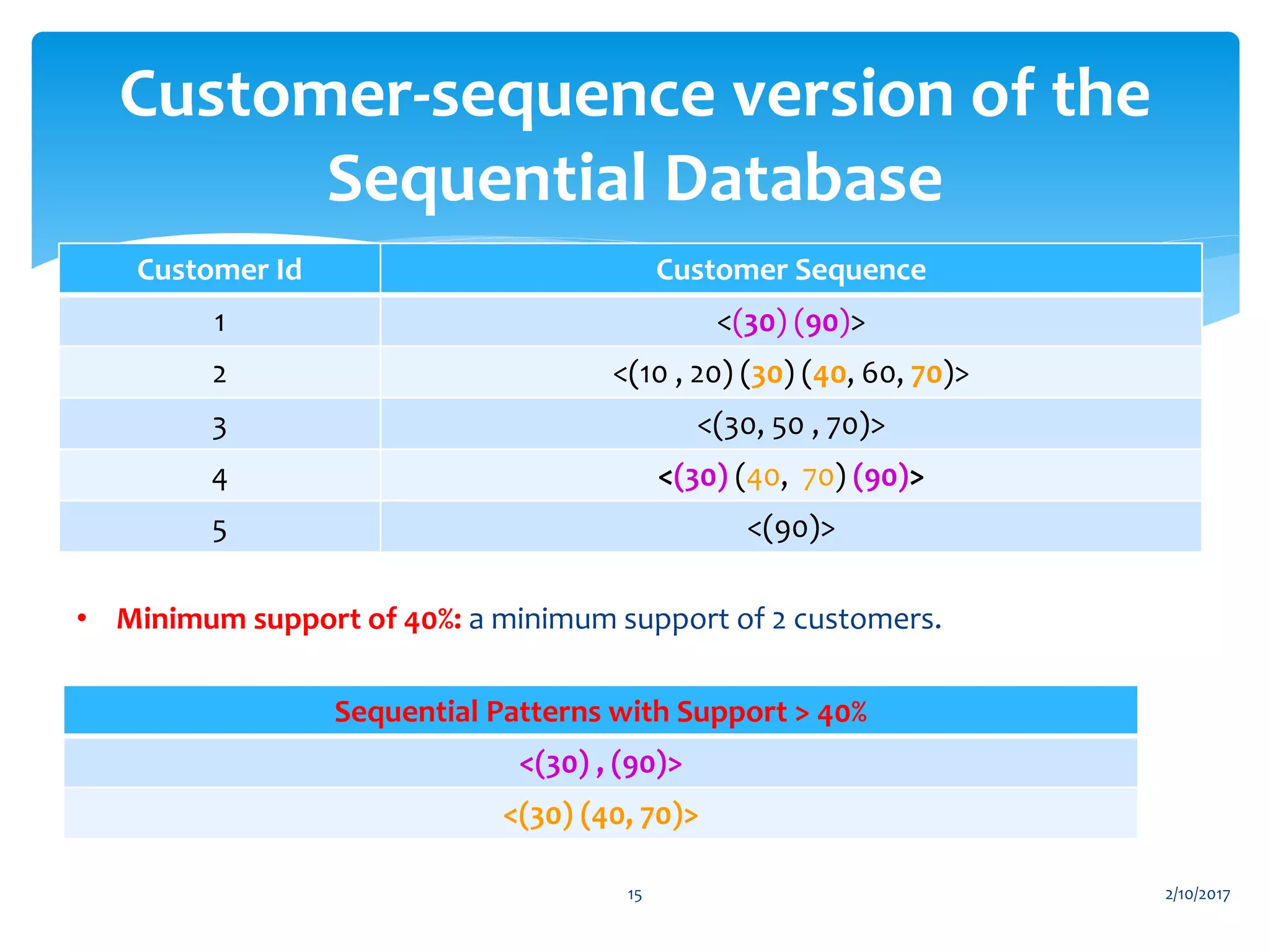 Customer-sequence version of the Sequential Database

| Customer Id | Customer Sequence |
|---|---|
| 1 | <(30) (90)> |
| 2 | <(10 , 20) (30) (40, 60, 70)> |
| 3 | <(30, 50 , 70)> |
| 4 | <(30) (40, 70) (90)> |
| 5 | <(90)> |

• Minimum support of 40%: a minimum support of 2 customers.

| Sequential Patterns with Support > 40% |
|---|
| <(30) , (90)> |
| <(30) (40, 70)> |

15

2/10/2017